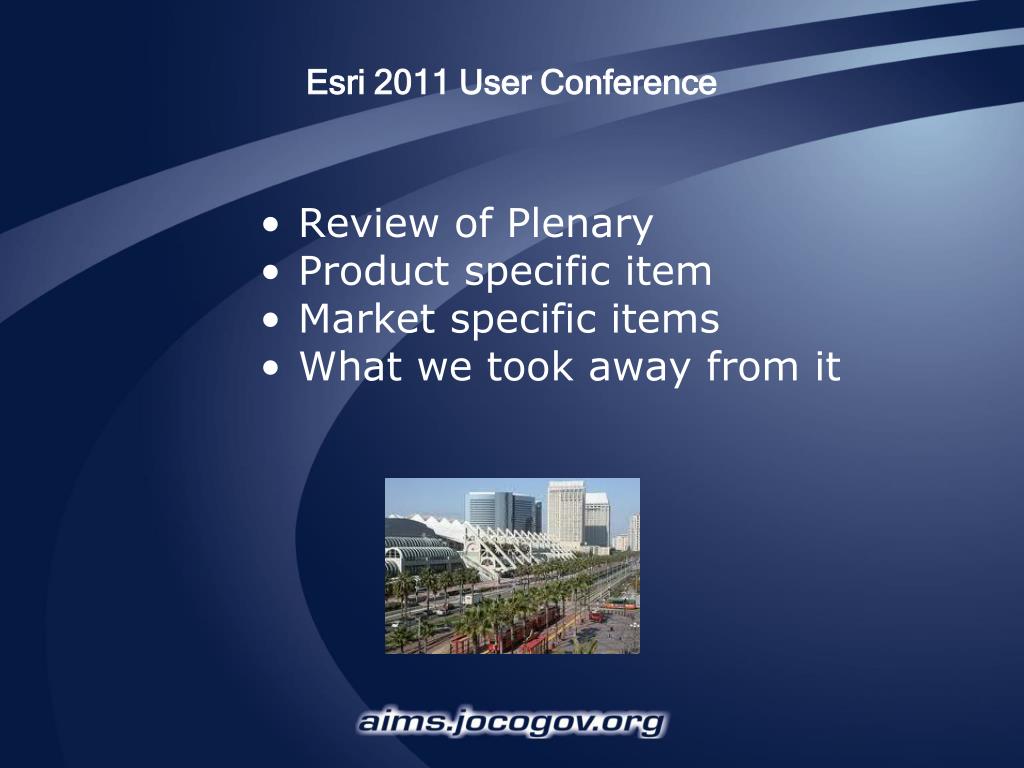 Esri 2011 User Conference

• Review of Plenary
• Product specific item
• Market specific items
• What we took away from it

aims.jocogov.org